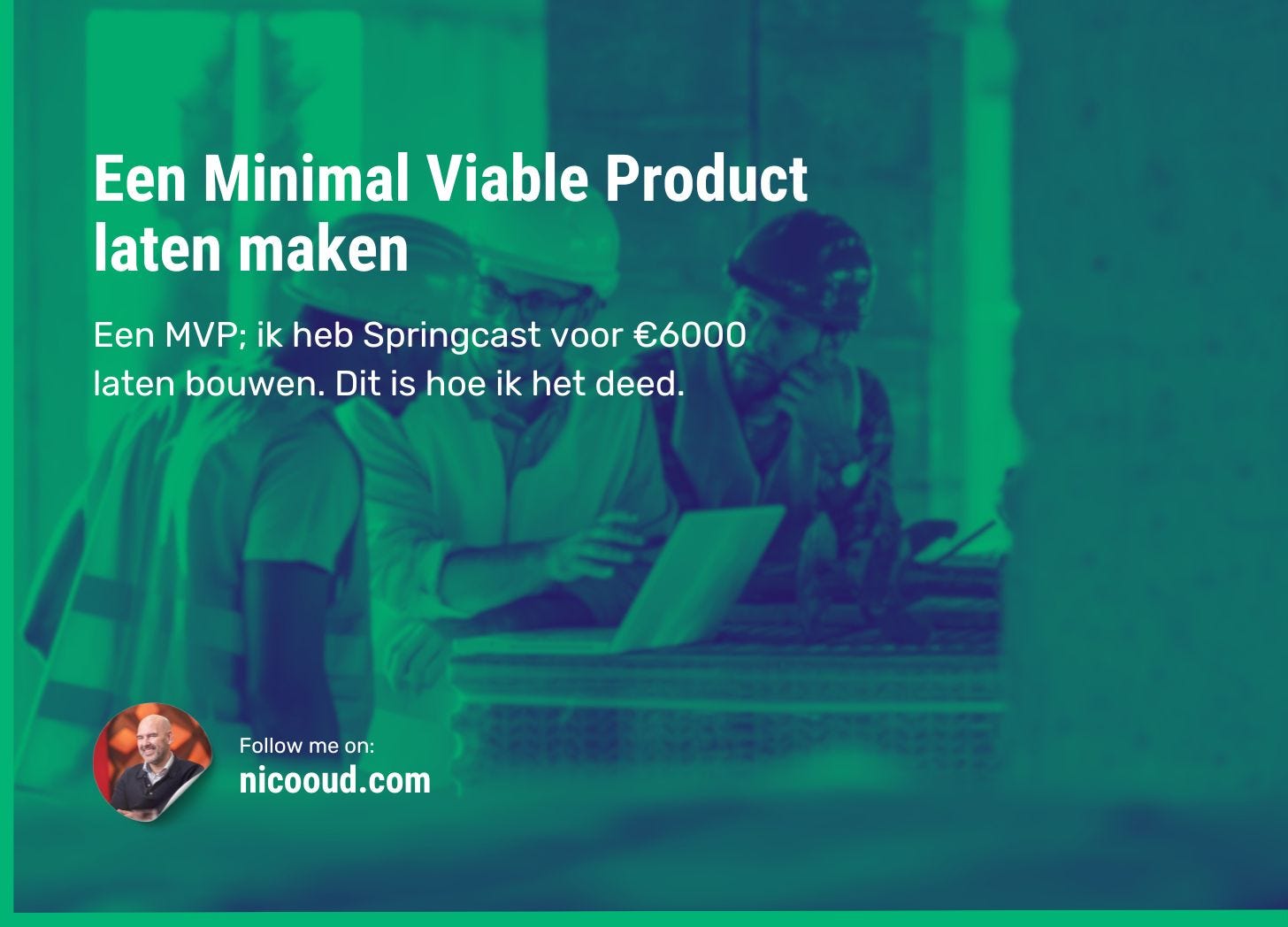 Een Minimal Viable Product laten maken

Een MVP; ik heb Springcast voor €6000 laten bouwen. Dit is hoe ik het deed.

Follow me on:
nicooud.com